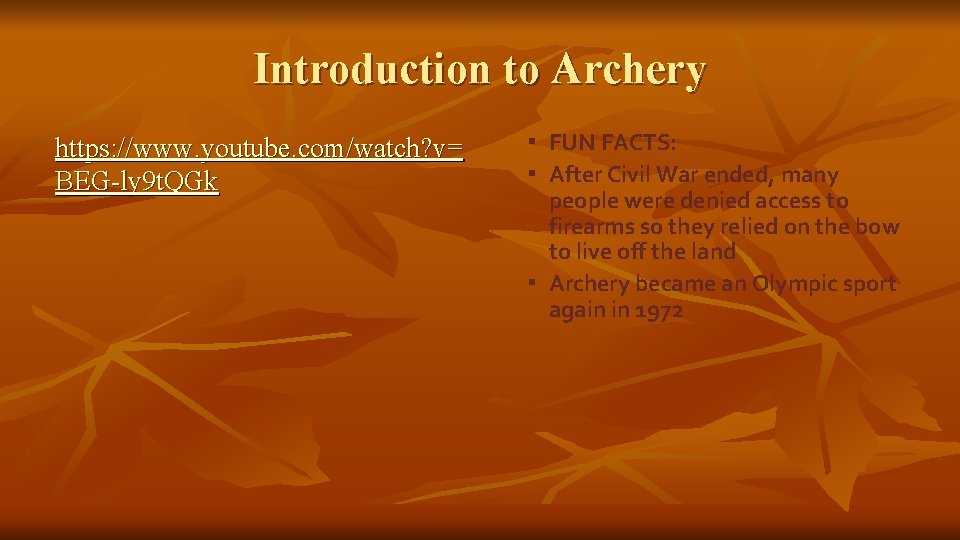 Introduction to Archery

https://www.youtube.com/watch?v=BEG-ly9tQGk

▪ FUN FACTS:
▪ After Civil War ended, many people were denied access to firearms so they relied on the bow to live off the land
▪ Archery became an Olympic sport again in 1972